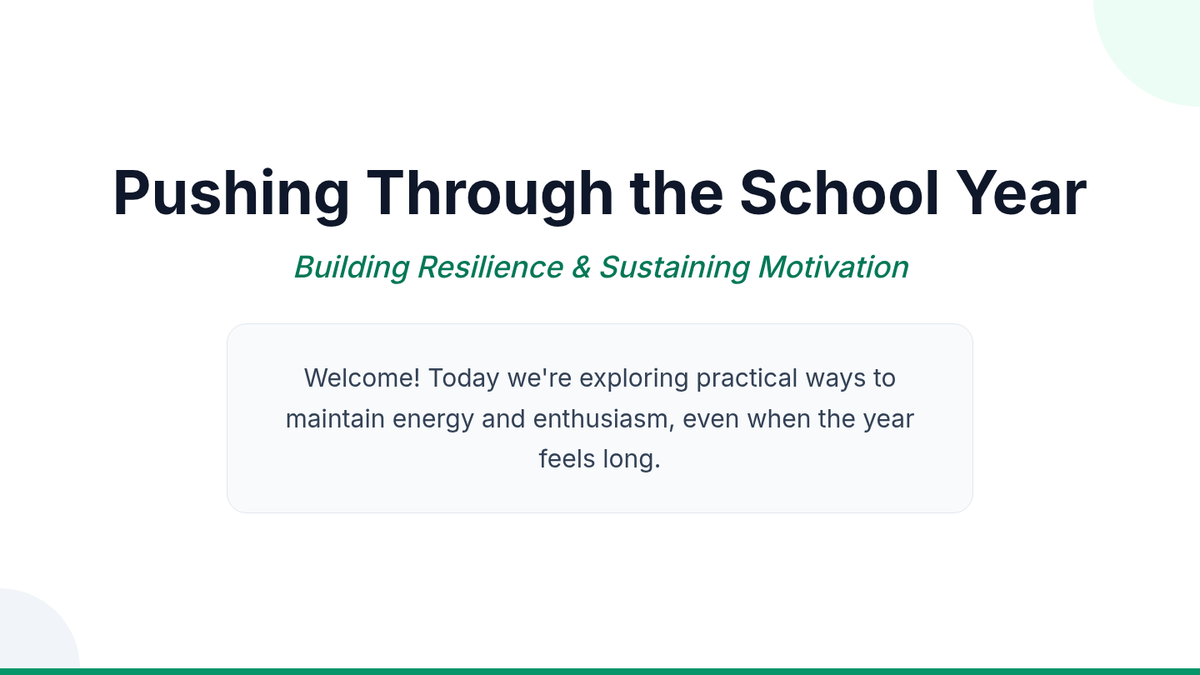 Pushing Through the School Year

Building Resilience & Sustaining Motivation

Welcome! Today we're exploring practical ways to maintain energy and enthusiasm, even when the year feels long.